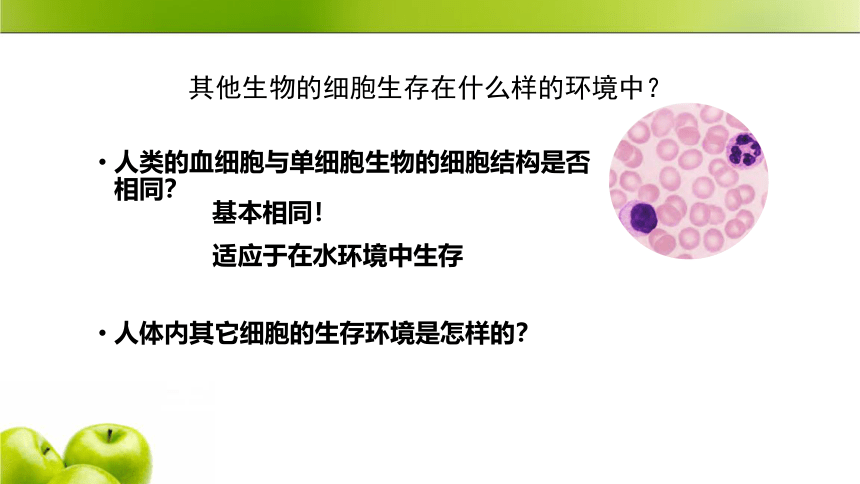 其他生物的细胞生存在什么样的环境中？

• 人类的血细胞与单细胞生物的细胞结构是否相同？

基本相同！

适应于在水环境中生存

• 人体内其它细胞的生存环境是怎样的？